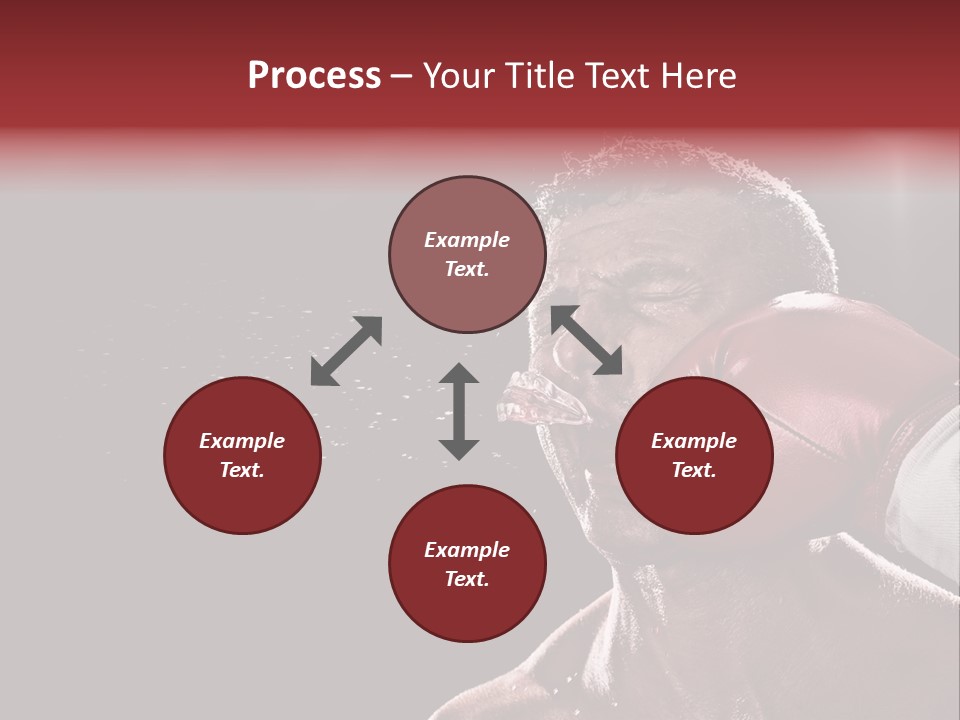 Process – Your Title Text Here

Example Text.

Example Text.

Example Text.

Example Text.